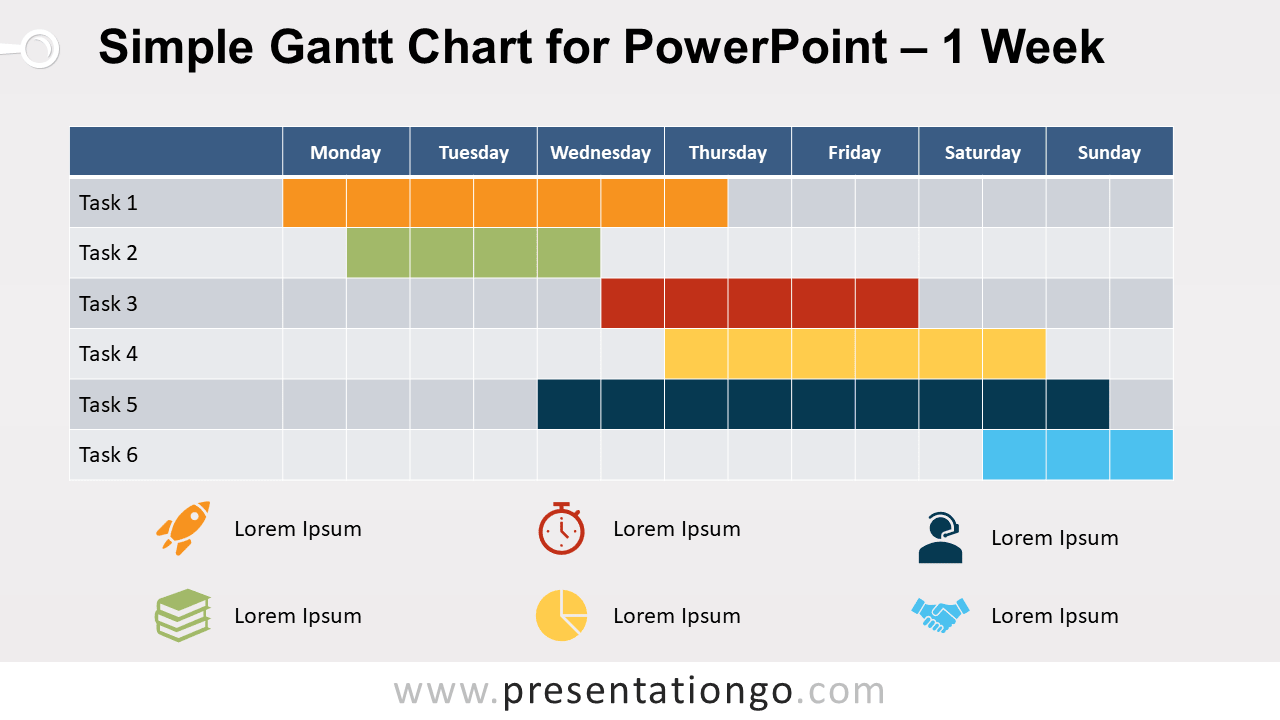 Simple Gantt Chart for PowerPoint – 1 Week

| | Monday | Tuesday | Wednesday | Thursday | Friday | Saturday | Sunday |
|---|---|---|---|---|---|---|---|
| Task 1 | | | | | | | |
| Task 2 | | | | | | | |
| Task 3 | | | | | | | |
| Task 4 | | | | | | | |
| Task 5 | | | | | | | |
| Task 6 | | | | | | | |

Lorem Ipsum

Lorem Ipsum

Lorem Ipsum

Lorem Ipsum

Lorem Ipsum

Lorem Ipsum

www.presentationgo.com